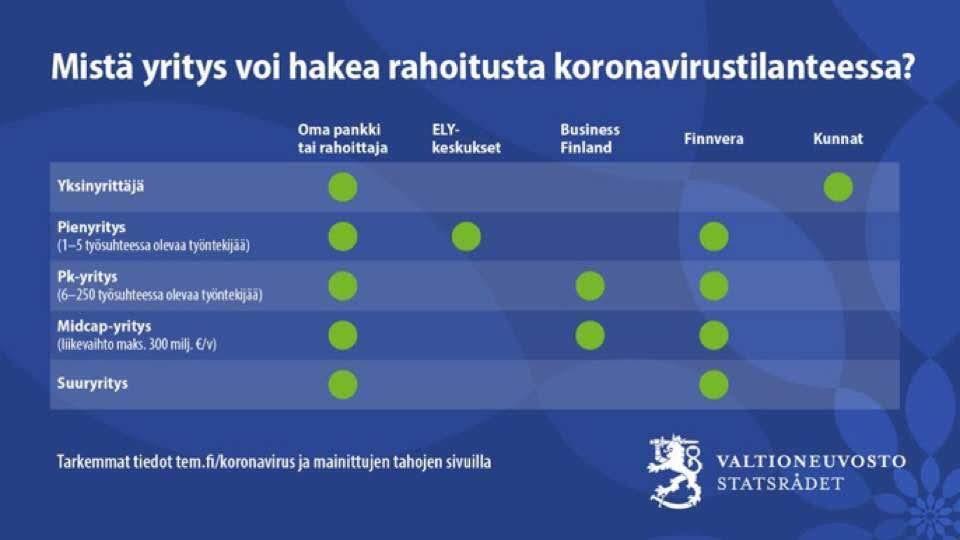 Mistä yritys voi hakea rahoitusta koronavirustilanteessa?

| | Oma pankki tai rahoittaja | ELY-keskukset | Business Finland | Finnvera | Kunnat |
|---|---|---|---|---|---|
| Yksinyrittäjä | ● | | | | ● |
| Pienyritys (1–5 työsuhteessa olevaa työntekijää) | ● | ● | | ● | |
| Pk-yritys (6–250 työsuhteessa olevaa työntekijää) | ● | | ● | ● | |
| Midcap-yritys (liikevaihto maks. 300 milj. €/v) | ● | | ● | ● | |
| Suuryritys | ● | | | ● | |

Tarkemmat tiedot tem.fi/koronavirus ja mainittujen tahojen sivuilla

VALTIONEUVOSTO
STATSRÅDET